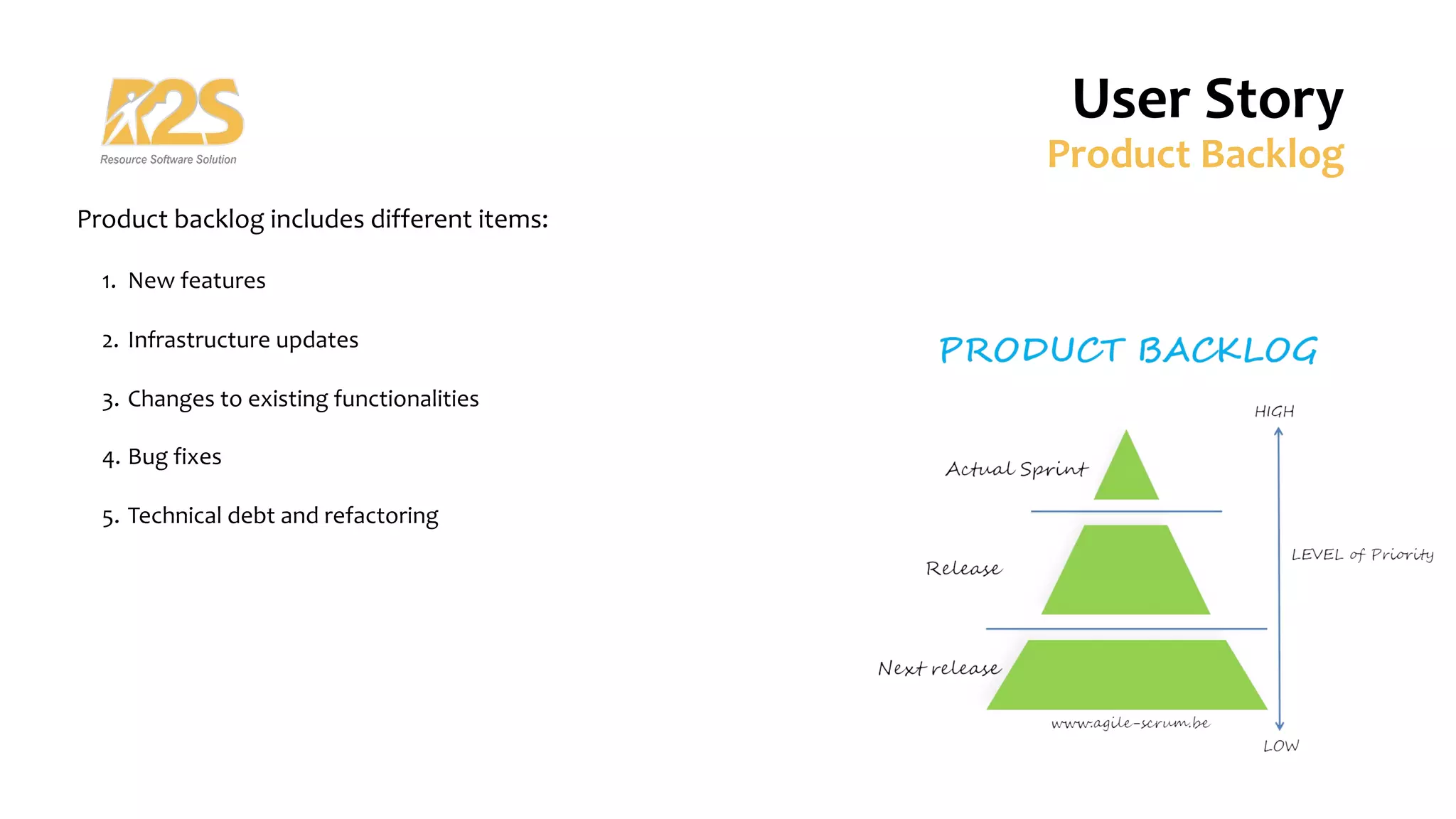 R2S
Resource Software Solution

User Story
Product Backlog

Product backlog includes different items:

1. New features

2. Infrastructure updates

3. Changes to existing functionalities

4. Bug fixes

5. Technical debt and refactoring

PRODUCT BACKLOG

HIGH

Actual Sprint

Release

LEVEL of Priority

Next release

www.agile-scrum.be

LOW